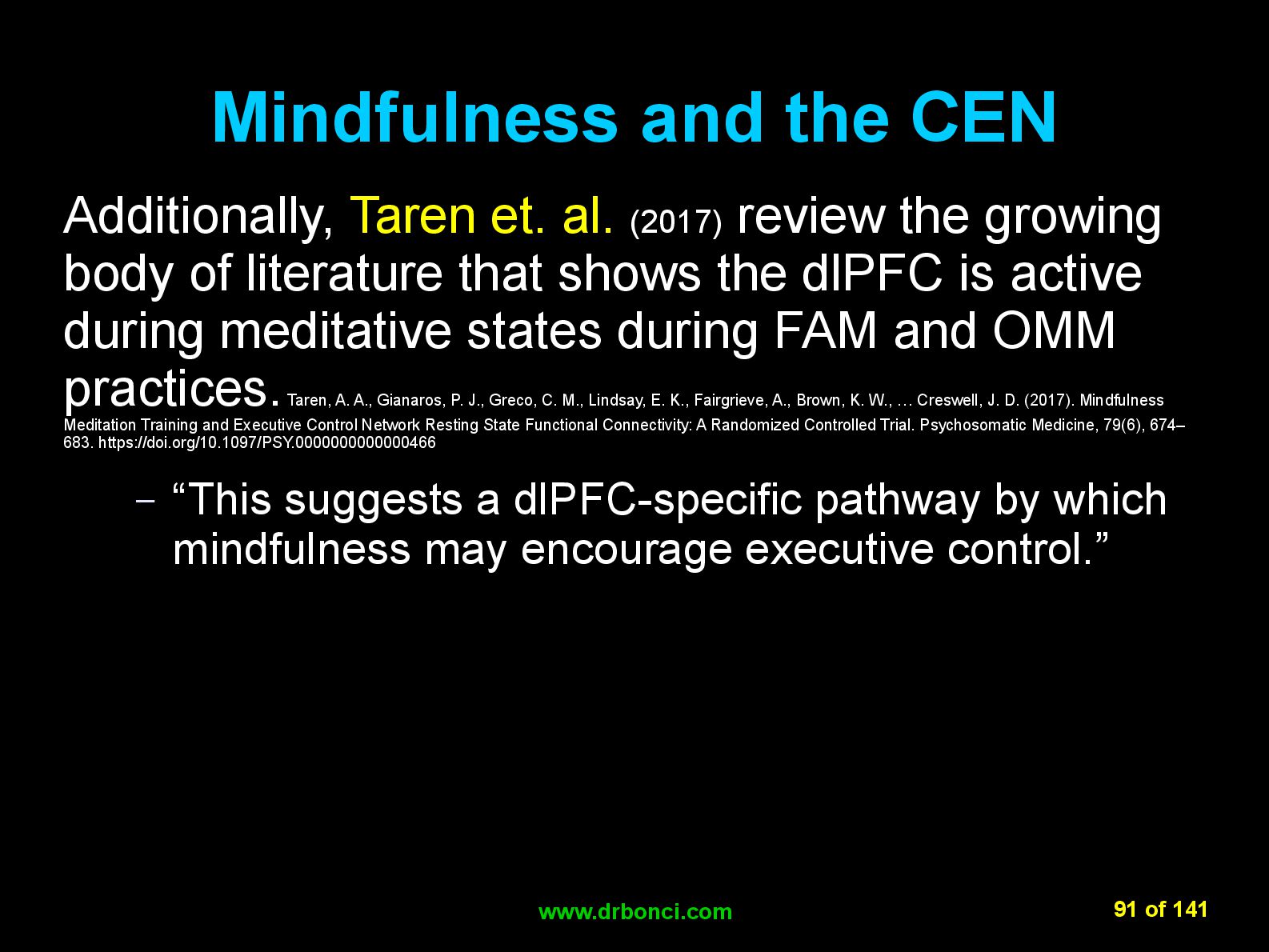 Mindfulness and the CEN

Additionally, Taren et. al. (2017) review the growing body of literature that shows the dlPFC is active during meditative states during FAM and OMM practices. Taren, A. A., Gianaros, P. J., Greco, C. M., Lindsay, E. K., Fairgrieve, A., Brown, K. W., … Creswell, J. D. (2017). Mindfulness Meditation Training and Executive Control Network Resting State Functional Connectivity: A Randomized Controlled Trial. Psychosomatic Medicine, 79(6), 674–683. https://doi.org/10.1097/PSY.0000000000000466

– “This suggests a dlPFC-specific pathway by which mindfulness may encourage executive control.”

www.drbonci.com

91 of 141